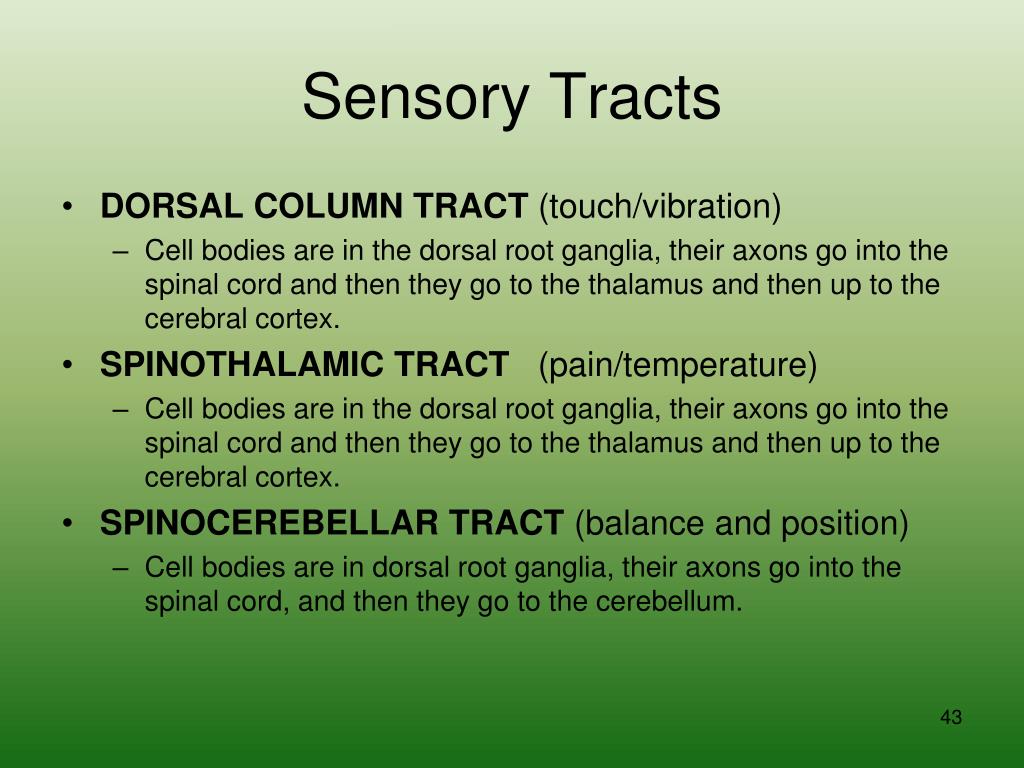 Sensory Tracts

• DORSAL COLUMN TRACT (touch/vibration)
– Cell bodies are in the dorsal root ganglia, their axons go into the spinal cord and then they go to the thalamus and then up to the cerebral cortex.

• SPINOTHALAMIC TRACT (pain/temperature)
– Cell bodies are in the dorsal root ganglia, their axons go into the spinal cord and then they go to the thalamus and then up to the cerebral cortex.

• SPINOCEREBELLAR TRACT (balance and position)
– Cell bodies are in dorsal root ganglia, their axons go into the spinal cord, and then they go to the cerebellum.

43